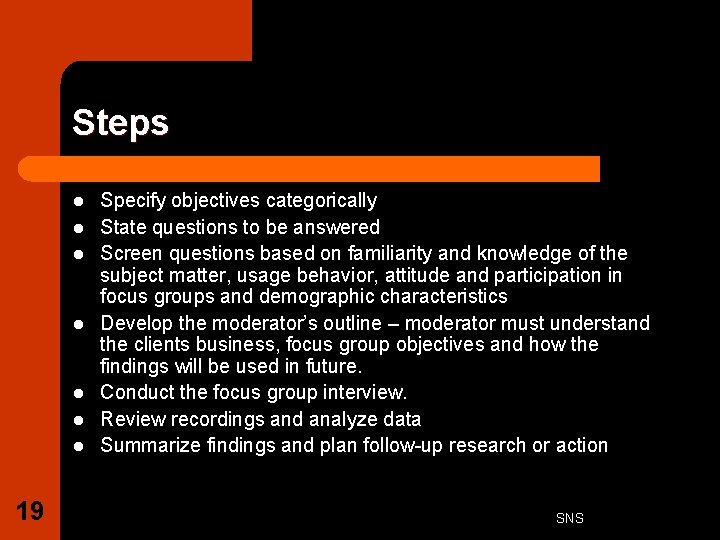 Steps

- Specify objectives categorically
- State questions to be answered
- Screen questions based on familiarity and knowledge of the subject matter, usage behavior, attitude and participation in focus groups and demographic characteristics
- Develop the moderator's outline – moderator must understand the clients business, focus group objectives and how the findings will be used in future.
- Conduct the focus group interview.
- Review recordings and analyze data
- Summarize findings and plan follow-up research or action

19

SNS